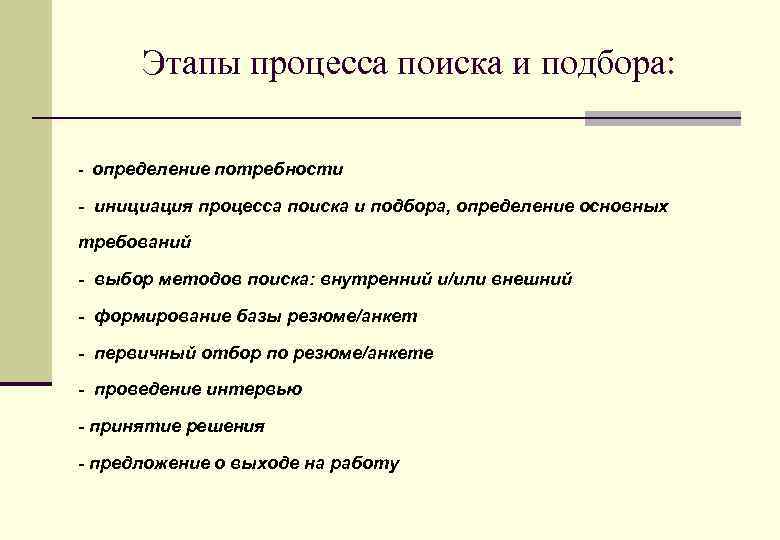 Этапы процесса поиска и подбора:

- определение потребности

- инициация процесса поиска и подбора, определение основных требований

- выбор методов поиска: внутренний и/или внешний

- формирование базы резюме/анкет

- первичный отбор по резюме/анкете

- проведение интервью

- принятие решения

- предложение о выходе на работу